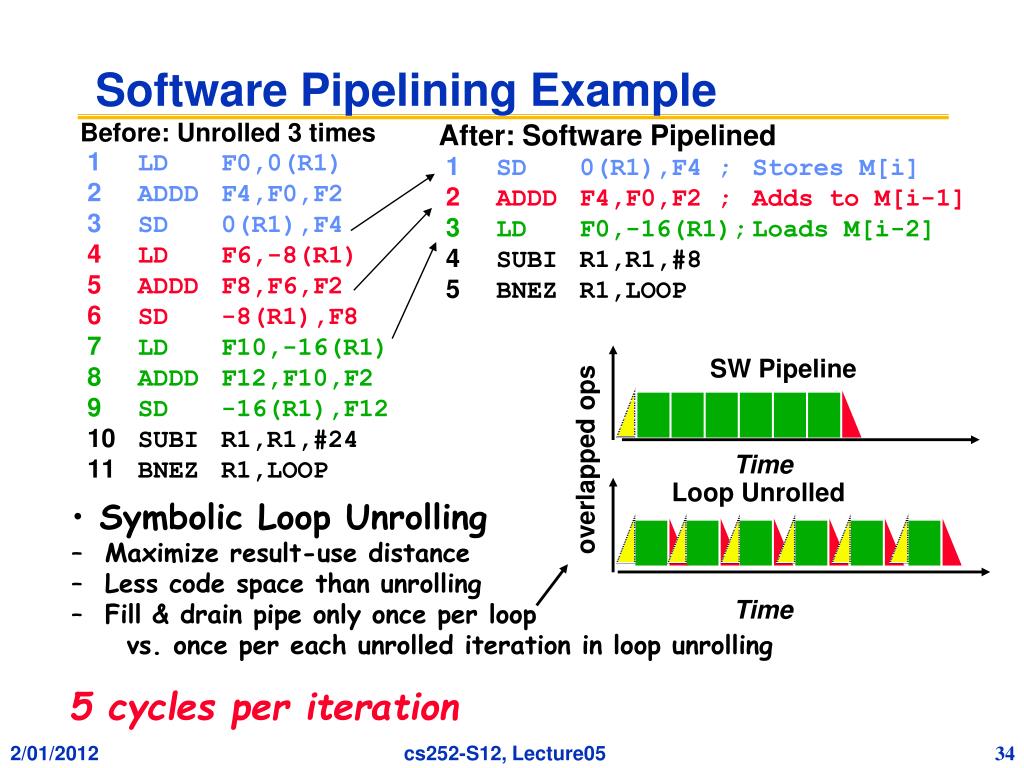 Software Pipelining Example

Before: Unrolled 3 times
1 LD F0,0(R1)
2 ADDD F4,F0,F2
3 SD 0(R1),F4
4 LD F6,-8(R1)
5 ADDD F8,F6,F2
6 SD -8(R1),F8
7 LD F10,-16(R1)
8 ADDD F12,F10,F2
9 SD -16(R1),F12
10 SUBI R1,R1,#24
11 BNEZ R1,LOOP

After: Software Pipelined
1 SD 0(R1),F4 ; Stores M[i]
2 ADDD F4,F0,F2 ; Adds to M[i-1]
3 LD F0,-16(R1); Loads M[i-2]
4 SUBI R1,R1,#8
5 BNEZ R1,LOOP

overlapped ops

SW Pipeline

Time

Loop Unrolled

Time

• Symbolic Loop Unrolling
– Maximize result-use distance
– Less code space than unrolling
– Fill & drain pipe only once per loop
vs. once per each unrolled iteration in loop unrolling

5 cycles per iteration

2/01/2012

cs252-S12, Lecture05

34